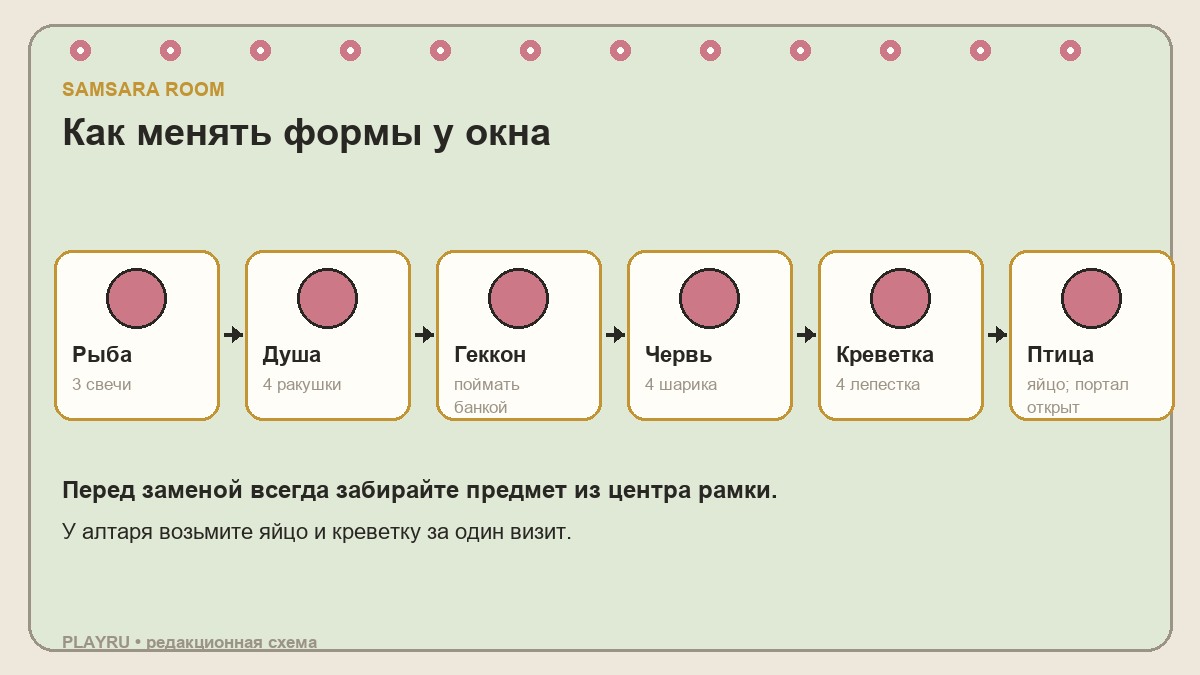 SAMSARA ROOM

Как менять формы у окна

Рыба
3 свечи

Душа
4 ракушки

Геккон
поймать банкой

Червь
4 шарика

Креветка
4 лепестка

Птица
яйцо; портал открыт

Перед заменой всегда забирайте предмет из центра рамки.

У алтаря возьмите яйцо и креветку за один визит.

PLAYRU • редакционная схема